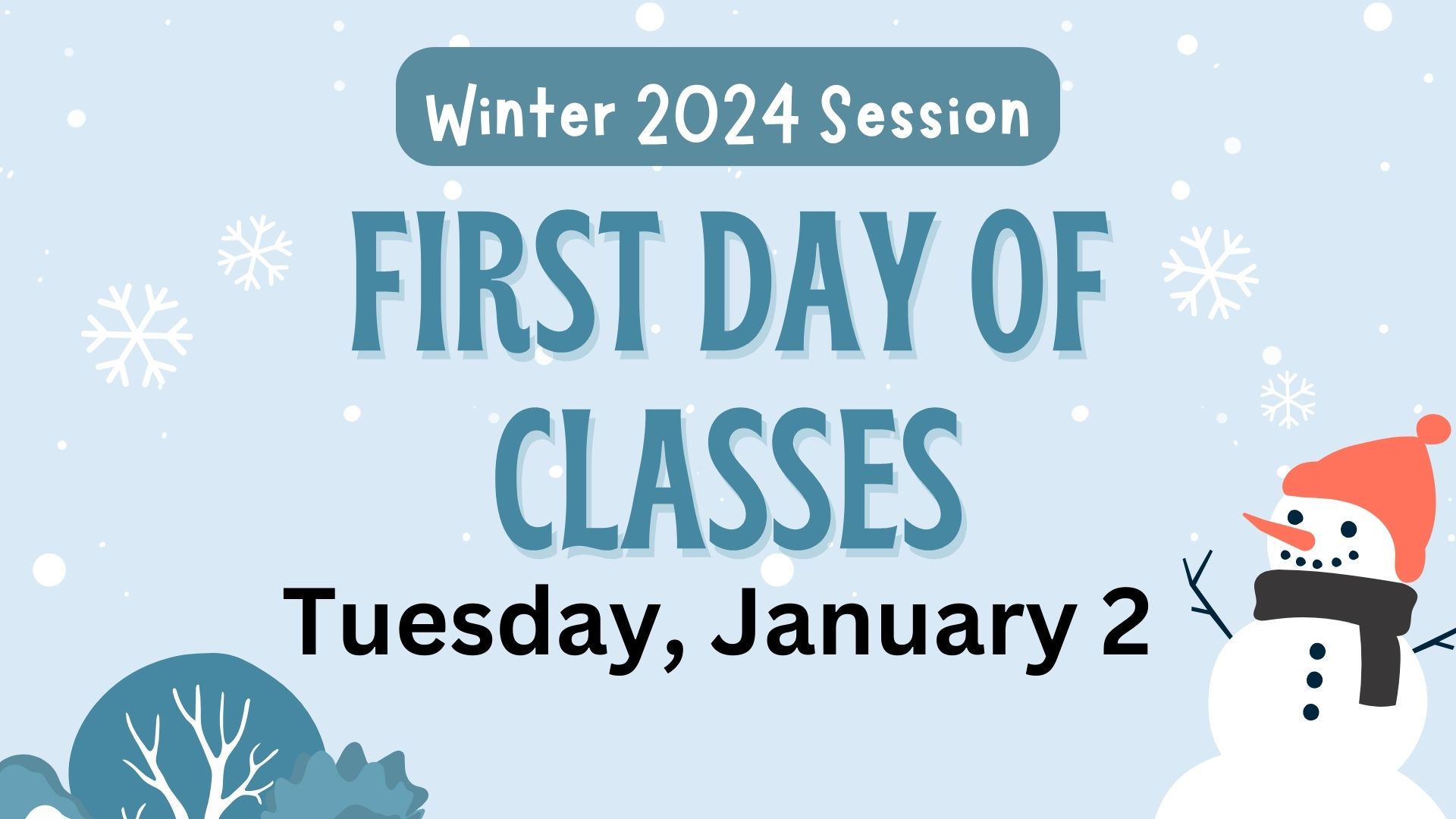 Winter 2024 Session

FIRST DAY OF CLASSES

Tuesday, January 2